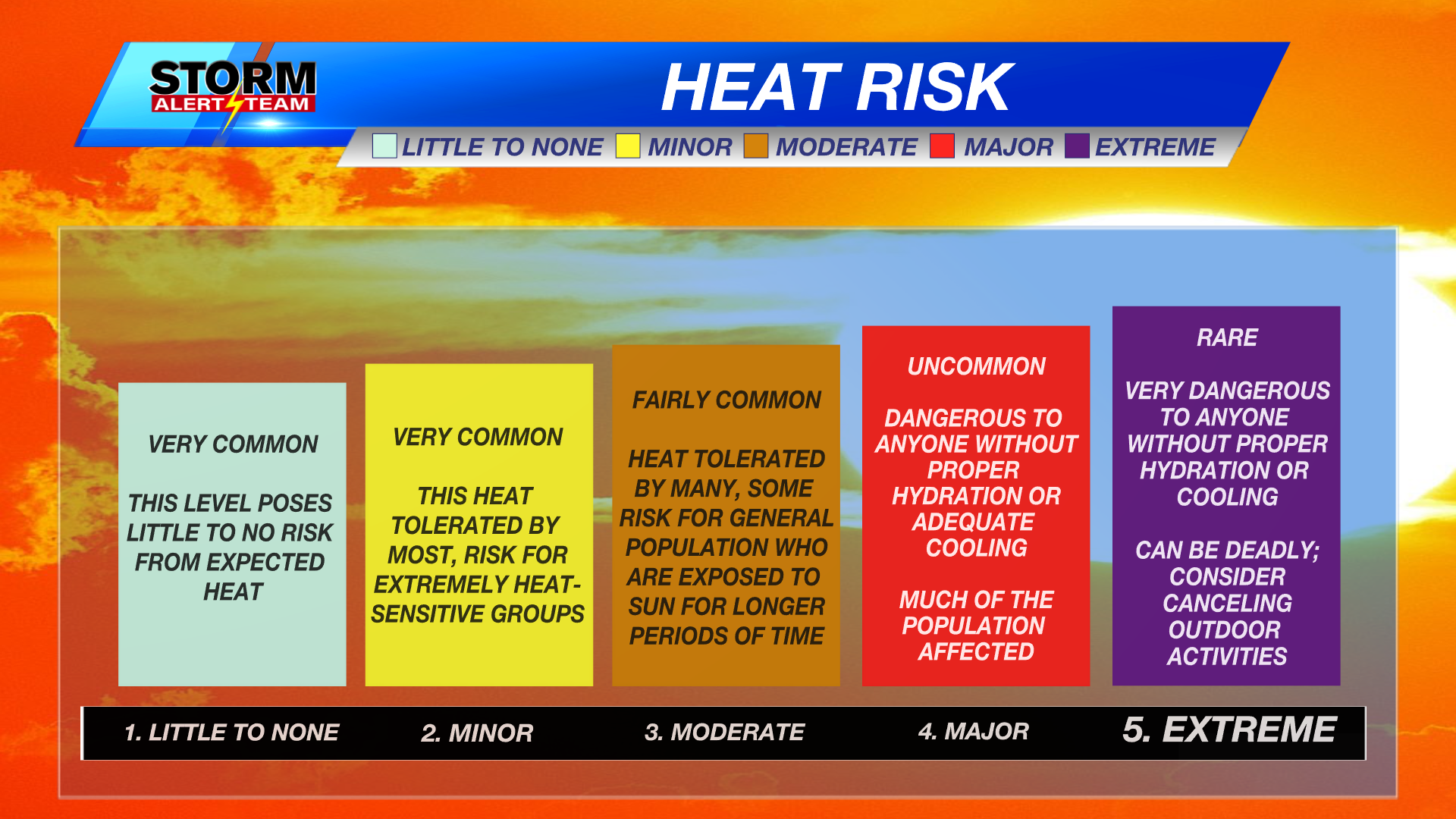 STORM ALERT TEAM

HEAT RISK

LITTLE TO NONE MINOR MODERATE MAJOR EXTREME

VERY COMMON

THIS LEVEL POSES LITTLE TO NO RISK FROM EXPECTED HEAT

VERY COMMON

THIS HEAT TOLERATED BY MOST, RISK FOR EXTREMELY HEAT-SENSITIVE GROUPS

FAIRLY COMMON

HEAT TOLERATED BY MANY, SOME RISK FOR GENERAL POPULATION WHO ARE EXPOSED TO SUN FOR LONGER PERIODS OF TIME

UNCOMMON

DANGEROUS TO ANYONE WITHOUT PROPER HYDRATION OR ADEQUATE COOLING

MUCH OF THE POPULATION AFFECTED

RARE

VERY DANGEROUS TO ANYONE WITHOUT PROPER HYDRATION OR COOLING

CAN BE DEADLY; CONSIDER CANCELING OUTDOOR ACTIVITIES

1. LITTLE TO NONE 2. MINOR 3. MODERATE 4. MAJOR 5. EXTREME